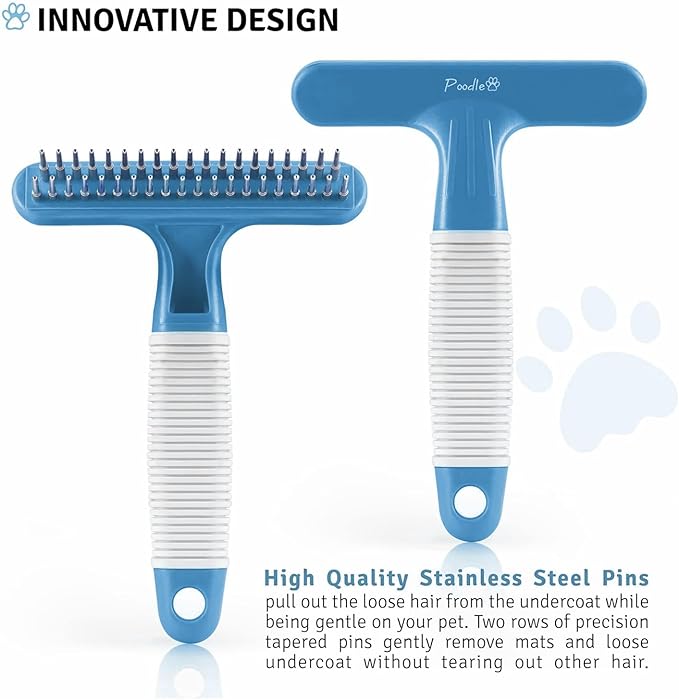 INNOVATIVE DESIGN

Poodle

High Quality Stainless Steel Pins
pull out the loose hair from the undercoat while being gentle on your pet. Two rows of precision tapered pins gently remove mats and loose undercoat without tearing out other hair.